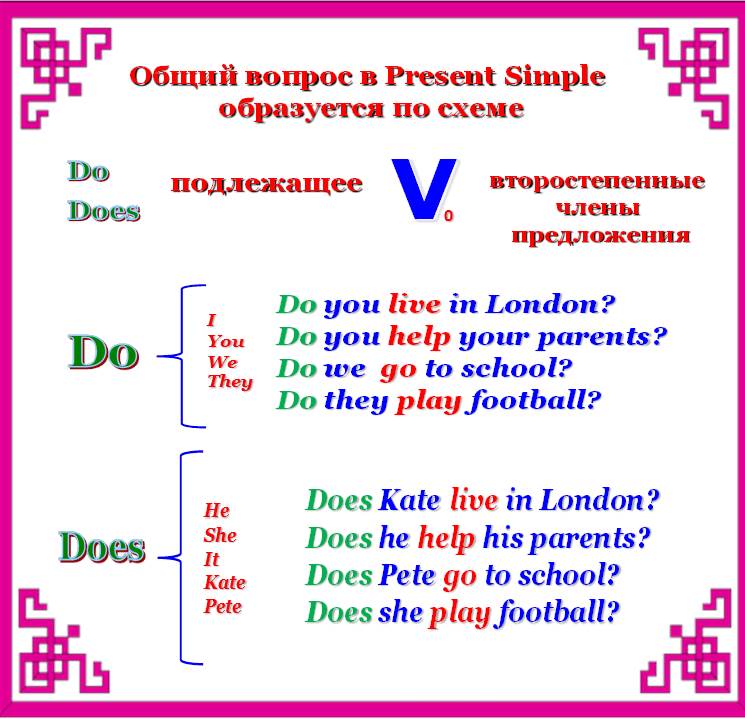 Общий вопрос в Present Simple образуется по схеме

Do
Does

подлежащее

$V_0$

второстепенные члены предложения

Do

I
You
We
They

Do you live in London?
Do you help your parents?
Do we go to school?
Do they play football?

Does

He
She
It
Kate
Pete

Does Kate live in London?
Does he help his parents?
Does Pete go to school?
Does she play football?